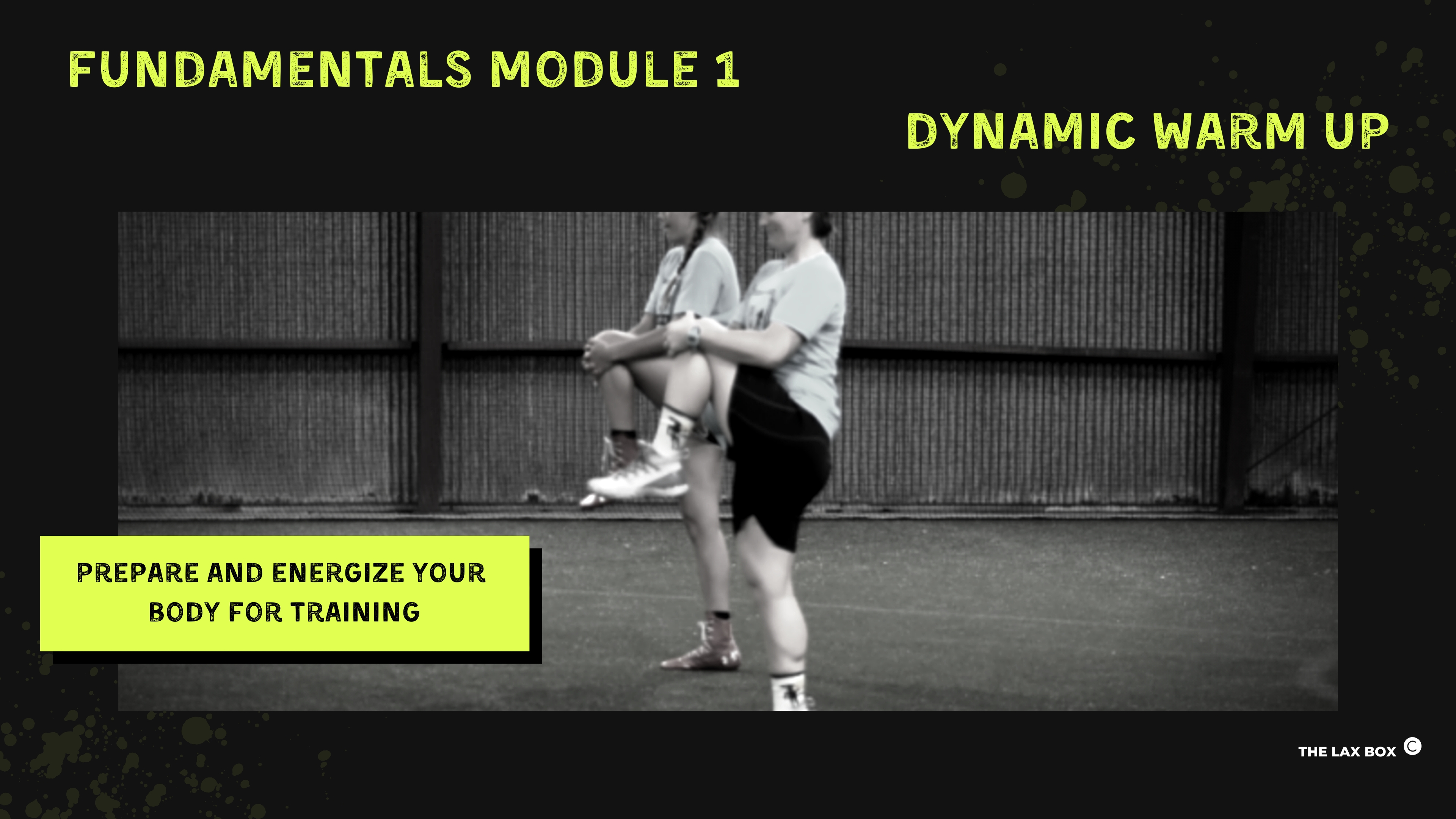 FUNDAMENTALS MODULE 1

DYNAMIC WARM UP

PREPARE AND ENERGIZE YOUR BODY FOR TRAINING

THE LAX BOX ©